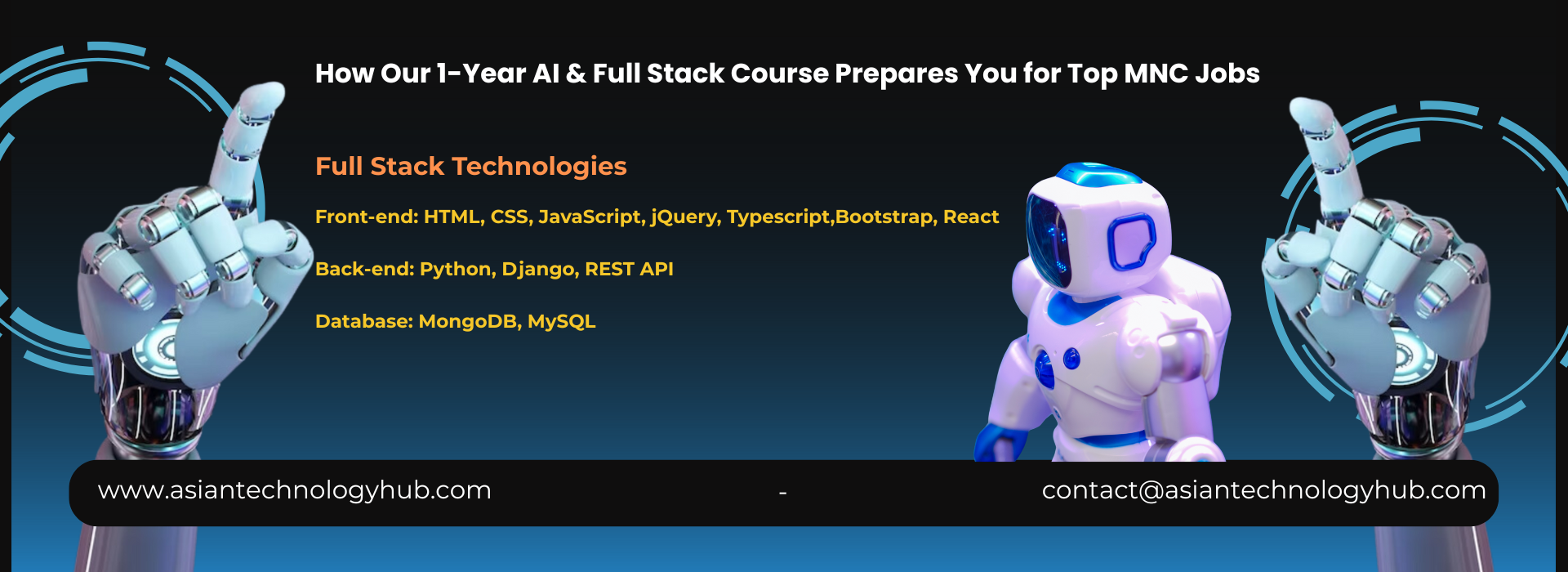 How Our 1-Year AI & Full Stack Course Prepares You for Top MNC Jobs

Full Stack Technologies

Front-end: HTML, CSS, JavaScript, jQuery, Typescript,Bootstrap, React

Back-end: Python, Django, REST API

Database: MongoDB, MySQL

www.asiantechnologyhub.com - contact@asiantechnologyhub.com